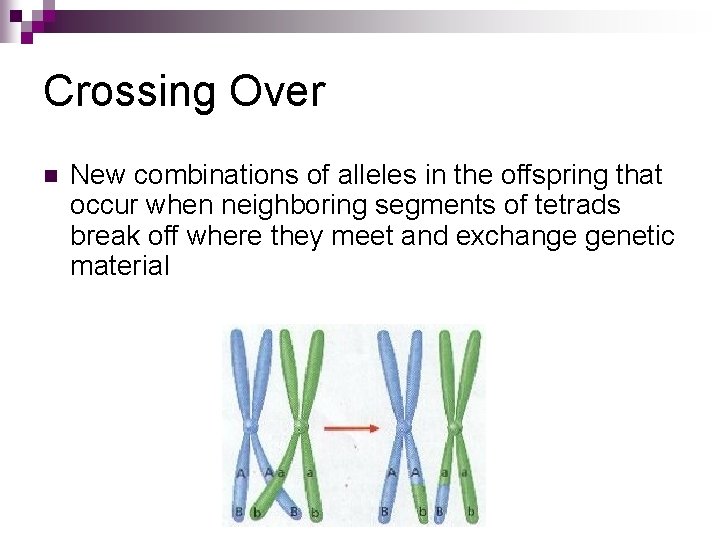 Crossing Over

New combinations of alleles in the offspring that occur when neighboring segments of tetrads break off where they meet and exchange genetic material

A A a a
B b B b

A A a a
B b B b